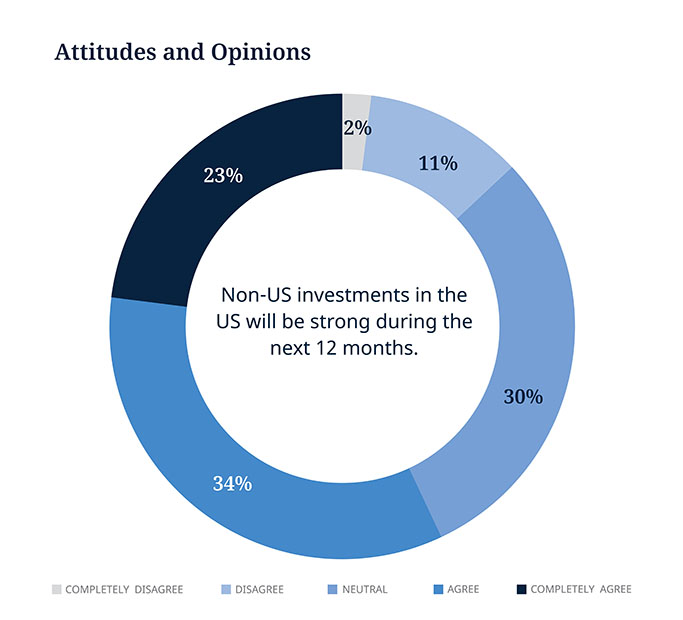 Attitudes and Opinions

2%

11%

30%

34%

23%

Non-US investments in the US will be strong during the next 12 months.

COMPLETELY DISAGREE
DISAGREE
NEUTRAL
AGREE
COMPLETELY AGREE